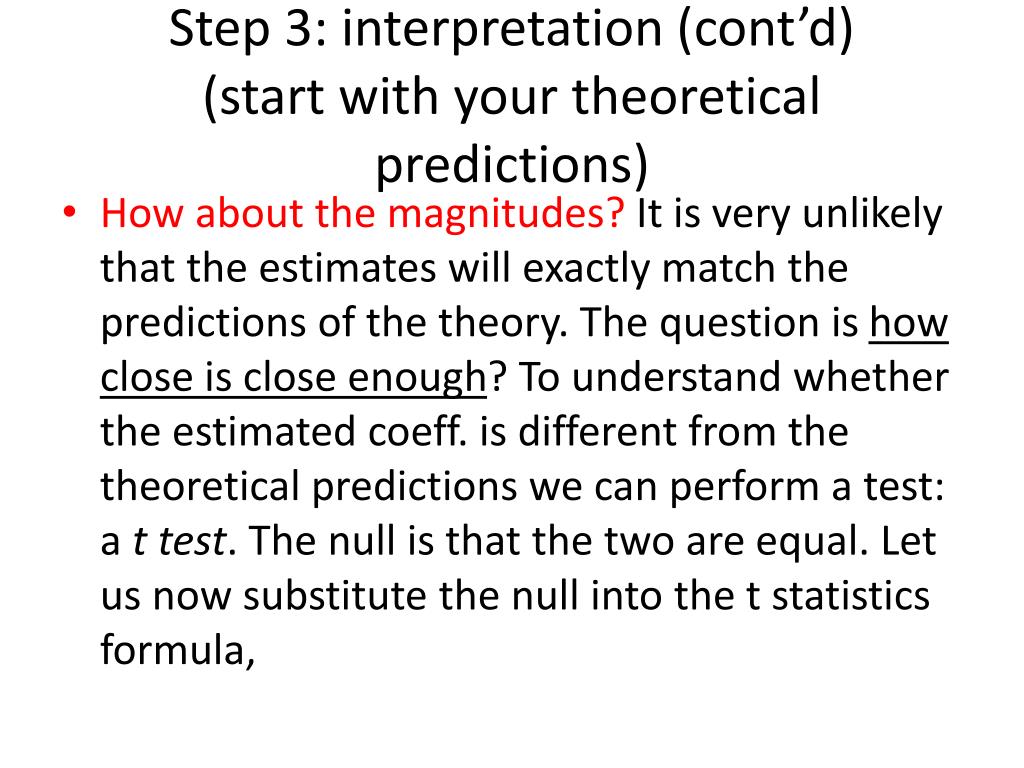 Step 3: interpretation (cont’d) (start with your theoretical predictions)

• How about the magnitudes? It is very unlikely that the estimates will exactly match the predictions of the theory. The question is how close is close enough? To understand whether the estimated coeff. is different from the theoretical predictions we can perform a test: a t test. The null is that the two are equal. Let us now substitute the null into the t statistics formula,